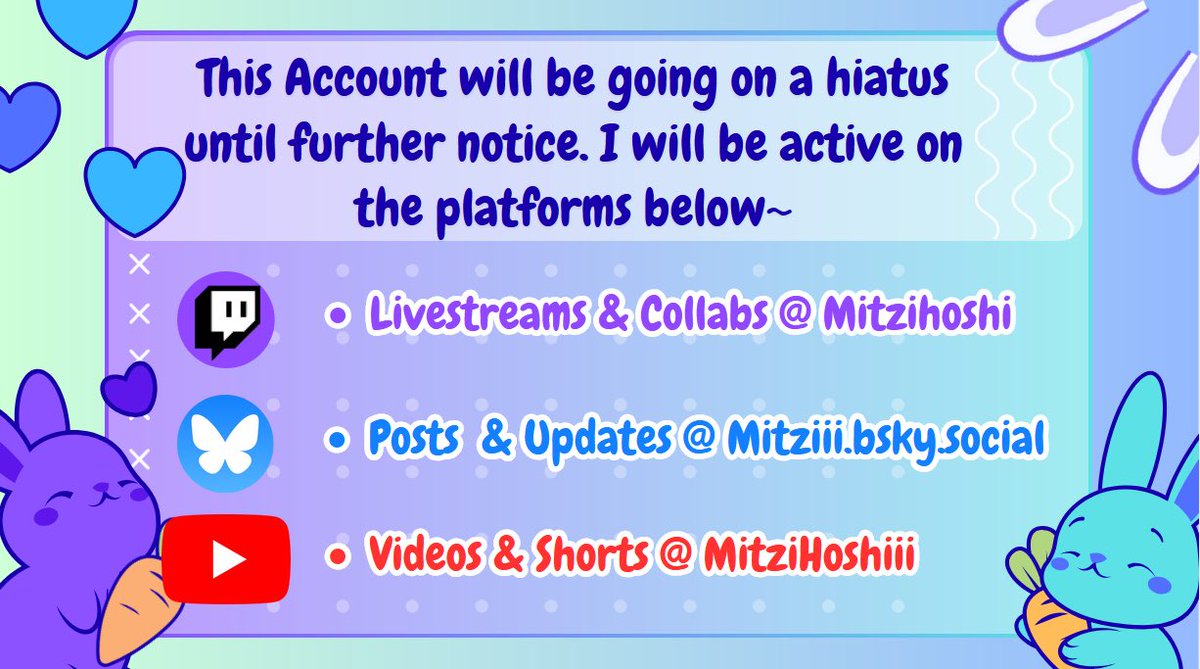 This Account will be going on a hiatus until further notice. I will be active on the platforms below~

• Livestreams & Collabs @ Mitzihoshi

• Posts & Updates @ Mitziii.bsky.social

• Videos & Shorts @ MitziHoshiii